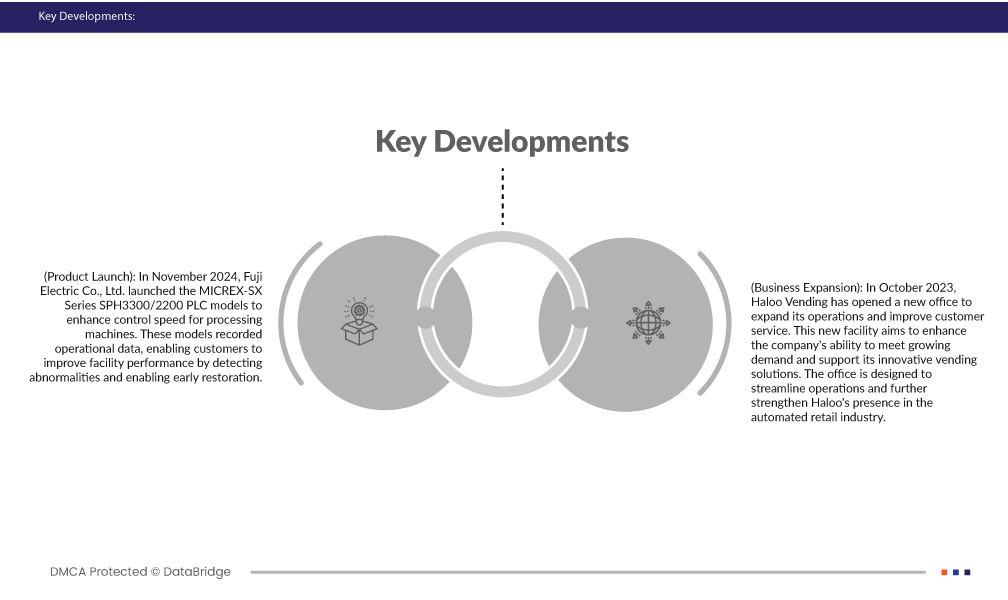 Key Developments:

Key Developments

(Product Launch): In November 2024, Fuji Electric Co., Ltd. launched the MICREX-SX Series SPH3300/2200 PLC models to enhance control speed for processing machines. These models recorded operational data, enabling customers to improve facility performance by detecting abnormalities and enabling early restoration.

(Business Expansion): In October 2023, Haloo Vending has opened a new office to expand its operations and improve customer service. This new facility aims to enhance the company's ability to meet growing demand and support its innovative vending solutions. The office is designed to streamline operations and further strengthen Haloo's presence in the automated retail industry.

DMCA Protected © DataBridge